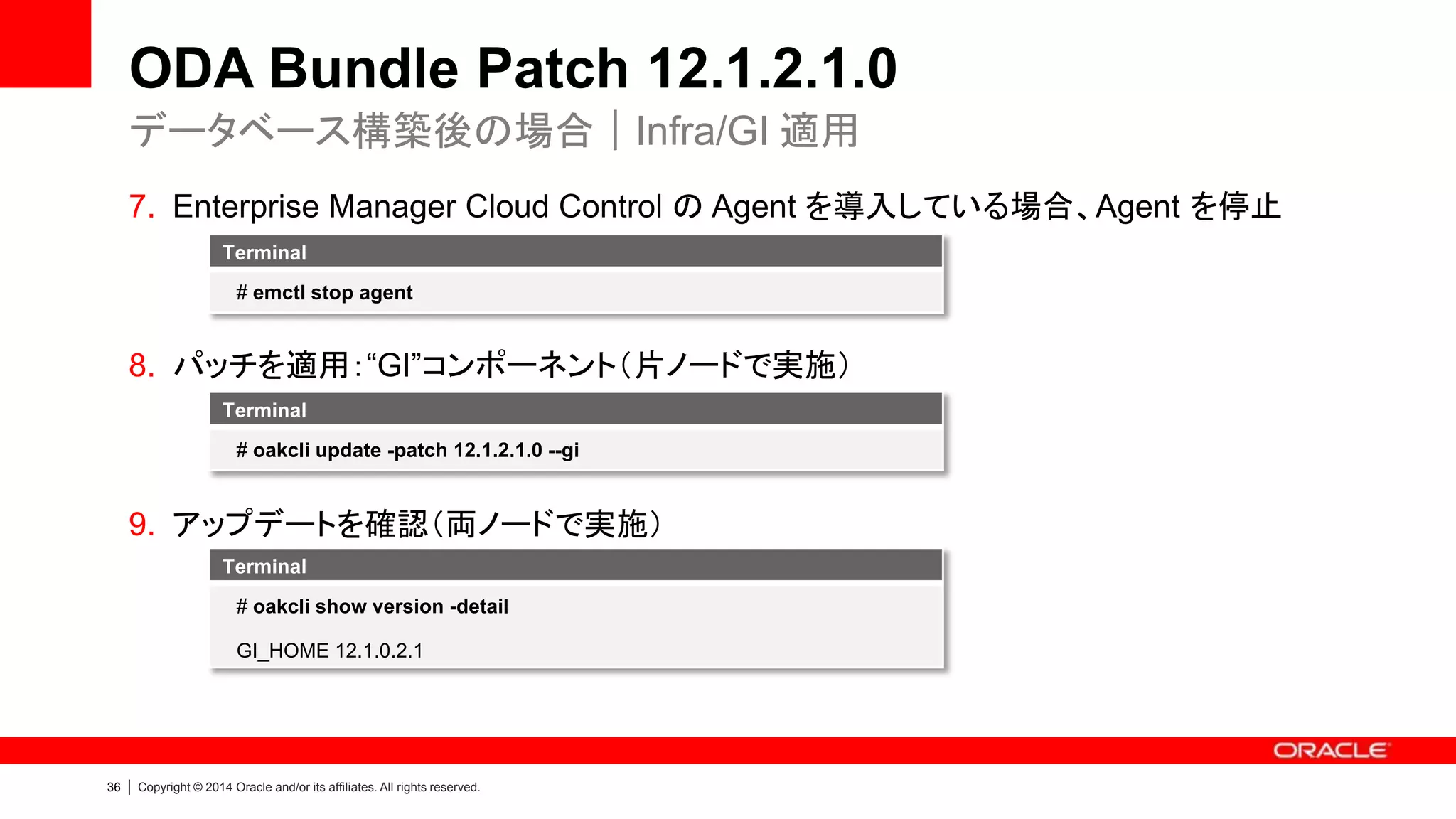 ODA Bundle Patch 12.1.2.1.0

データベース構築後の場合 | Infra/GI 適用

7. Enterprise Manager Cloud Control の Agent を導入している場合、Agent を停止

Terminal

# emctl stop agent

8. パッチを適用："GI"コンポーネント（片ノードで実施）

Terminal

# oakcli update -patch 12.1.2.1.0 --gi

9. アップデートを確認（両ノードで実施）

Terminal

# oakcli show version -detail

GI_HOME 12.1.0.2.1

ORACLE

36 | Copyright © 2014 Oracle and/or its affiliates. All rights reserved.